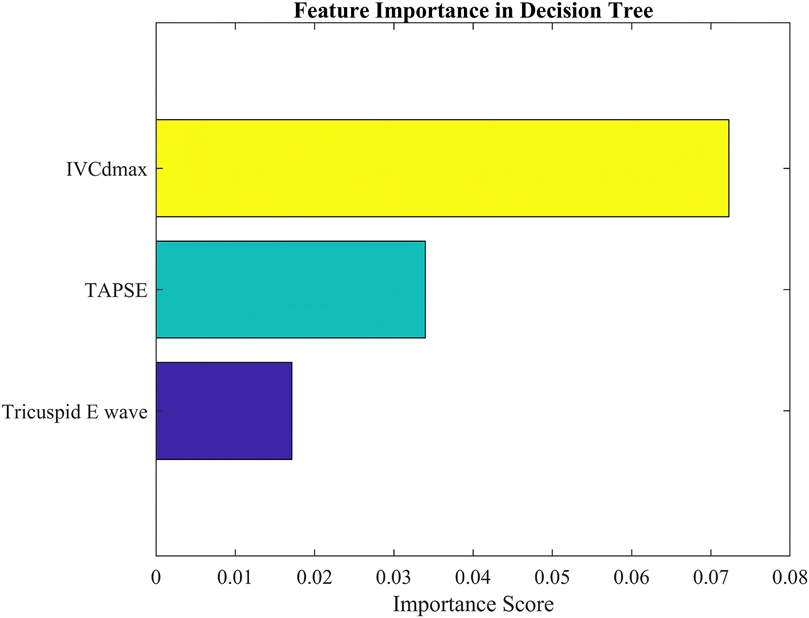 Feature Importance in Decision Tree

IVCdmax

TAPSE

Tricuspid E wave

0
0.01
0.02
0.03
0.04
0.05
0.06
0.07
0.08

Importance Score